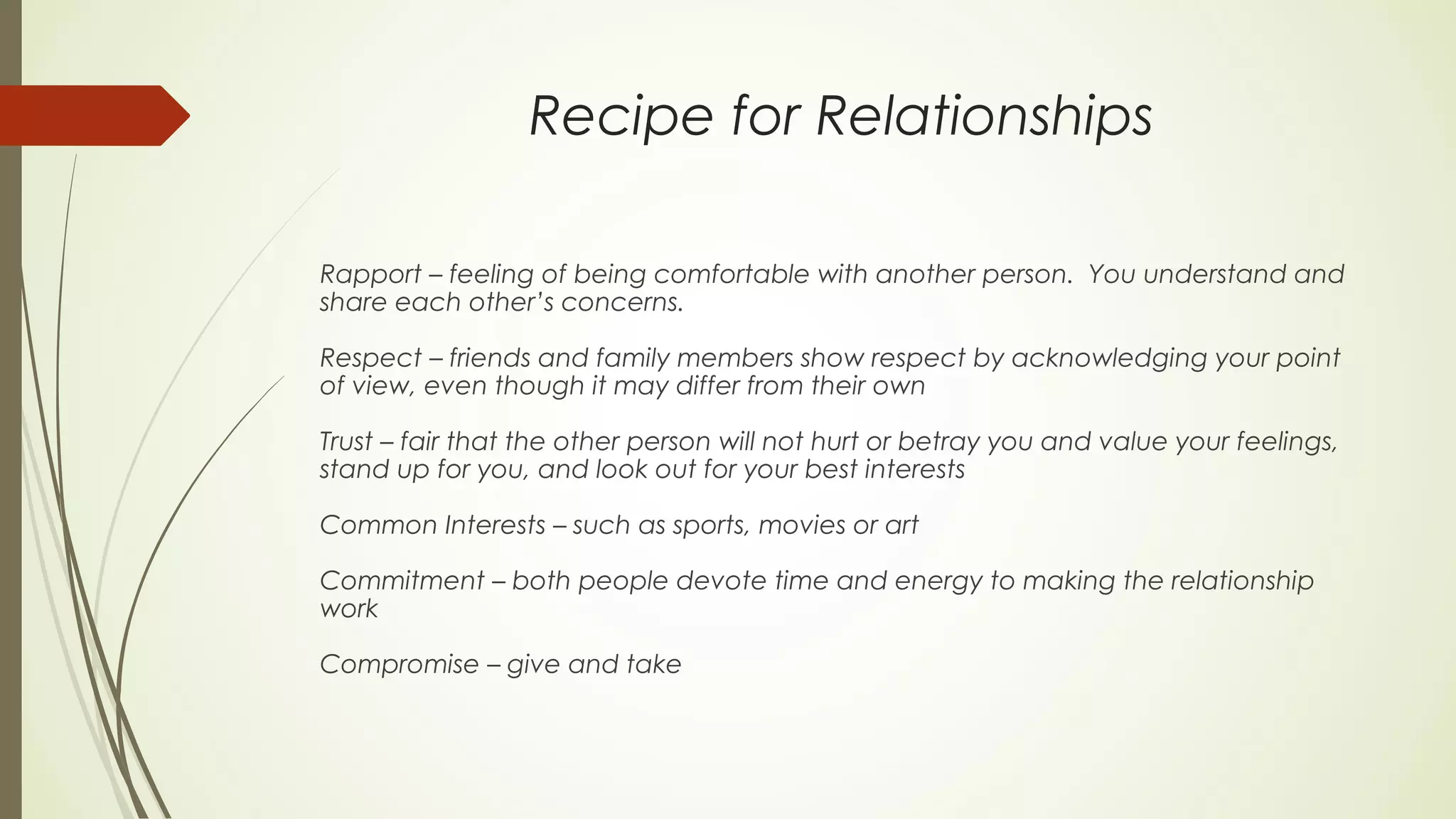 Recipe for Relationships

Rapport – feeling of being comfortable with another person.  You understand and share each other's concerns.

Respect – friends and family members show respect by acknowledging your point of view, even though it may differ from their own

Trust – fair that the other person will not hurt or betray you and value your feelings, stand up for you, and look out for your best interests

Common Interests – such as sports, movies or art

Commitment – both people devote time and energy to making the relationship work

Compromise – give and take